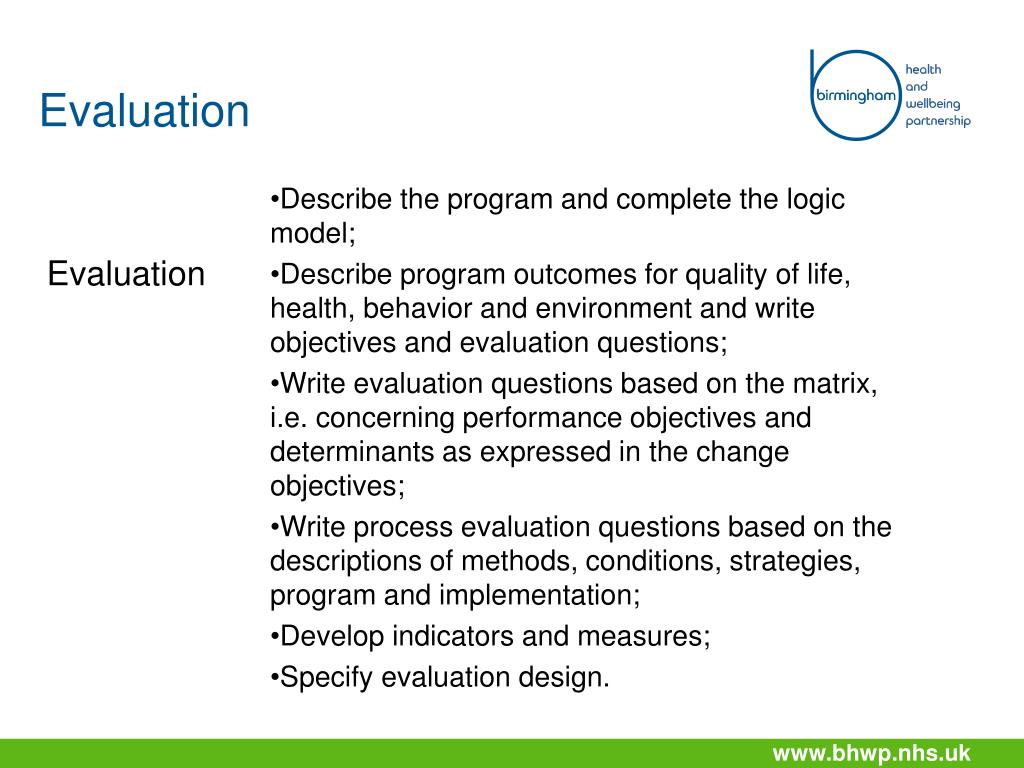 Evaluation

birmingham health and wellbeing partnership

Evaluation

•Describe the program and complete the logic model;

•Describe program outcomes for quality of life, health, behavior and environment and write objectives and evaluation questions;

•Write evaluation questions based on the matrix, i.e. concerning performance objectives and determinants as expressed in the change objectives;

•Write process evaluation questions based on the descriptions of methods, conditions, strategies, program and implementation;

•Develop indicators and measures;

•Specify evaluation design.

www.bhwp.nhs.uk